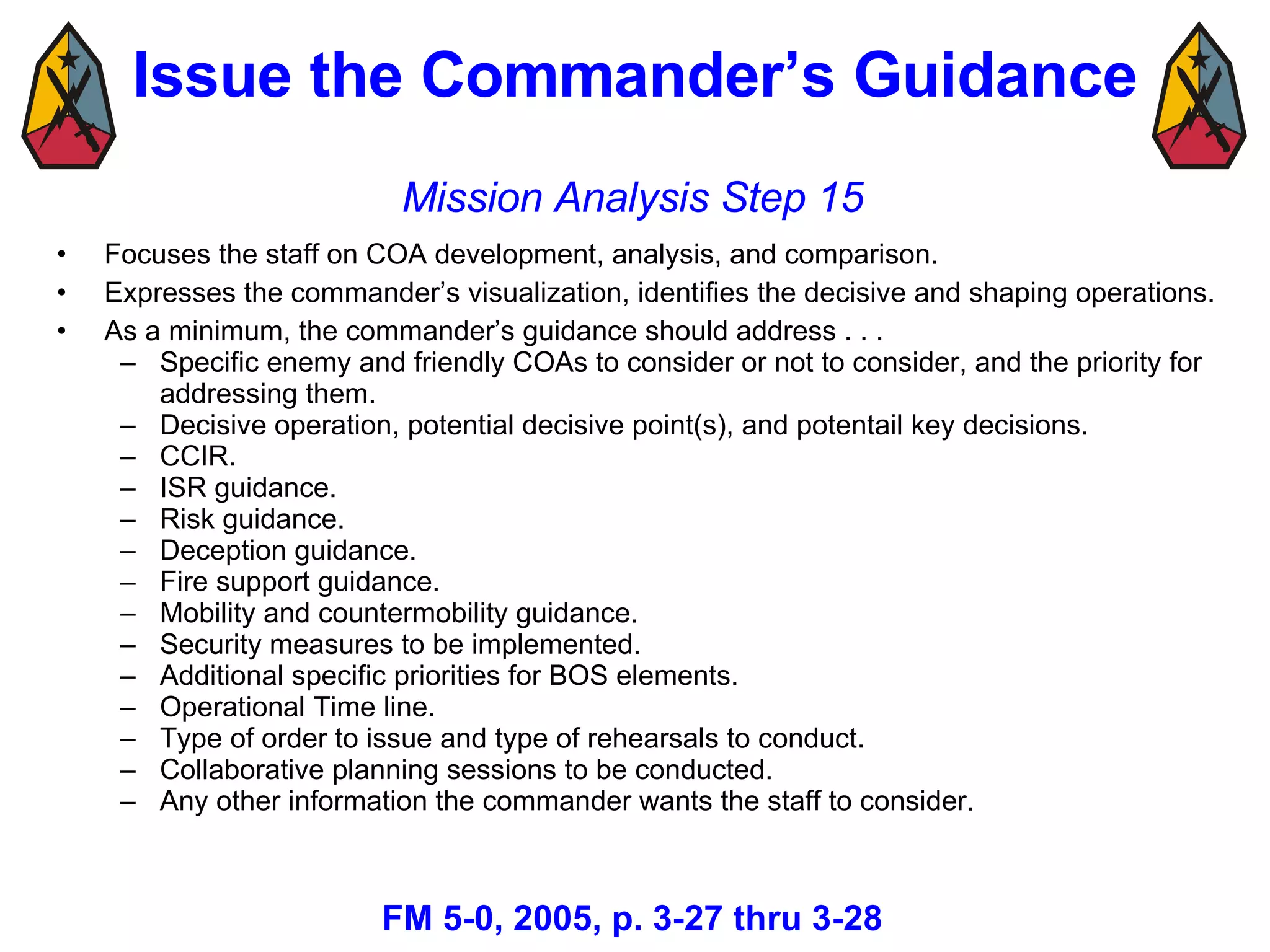 Issue the Commander's Guidance

Mission Analysis Step 15

• Focuses the staff on COA development, analysis, and comparison.
• Expresses the commander's visualization, identifies the decisive and shaping operations.
• As a minimum, the commander's guidance should address . . .
  – Specific enemy and friendly COAs to consider or not to consider, and the priority for addressing them.
  – Decisive operation, potential decisive point(s), and potentail key decisions.
  – CCIR.
  – ISR guidance.
  – Risk guidance.
  – Deception guidance.
  – Fire support guidance.
  – Mobility and countermobility guidance.
  – Security measures to be implemented.
  – Additional specific priorities for BOS elements.
  – Operational Time line.
  – Type of order to issue and type of rehearsals to conduct.
  – Collaborative planning sessions to be conducted.
  – Any other information the commander wants the staff to consider.

FM 5-0, 2005, p. 3-27 thru 3-28